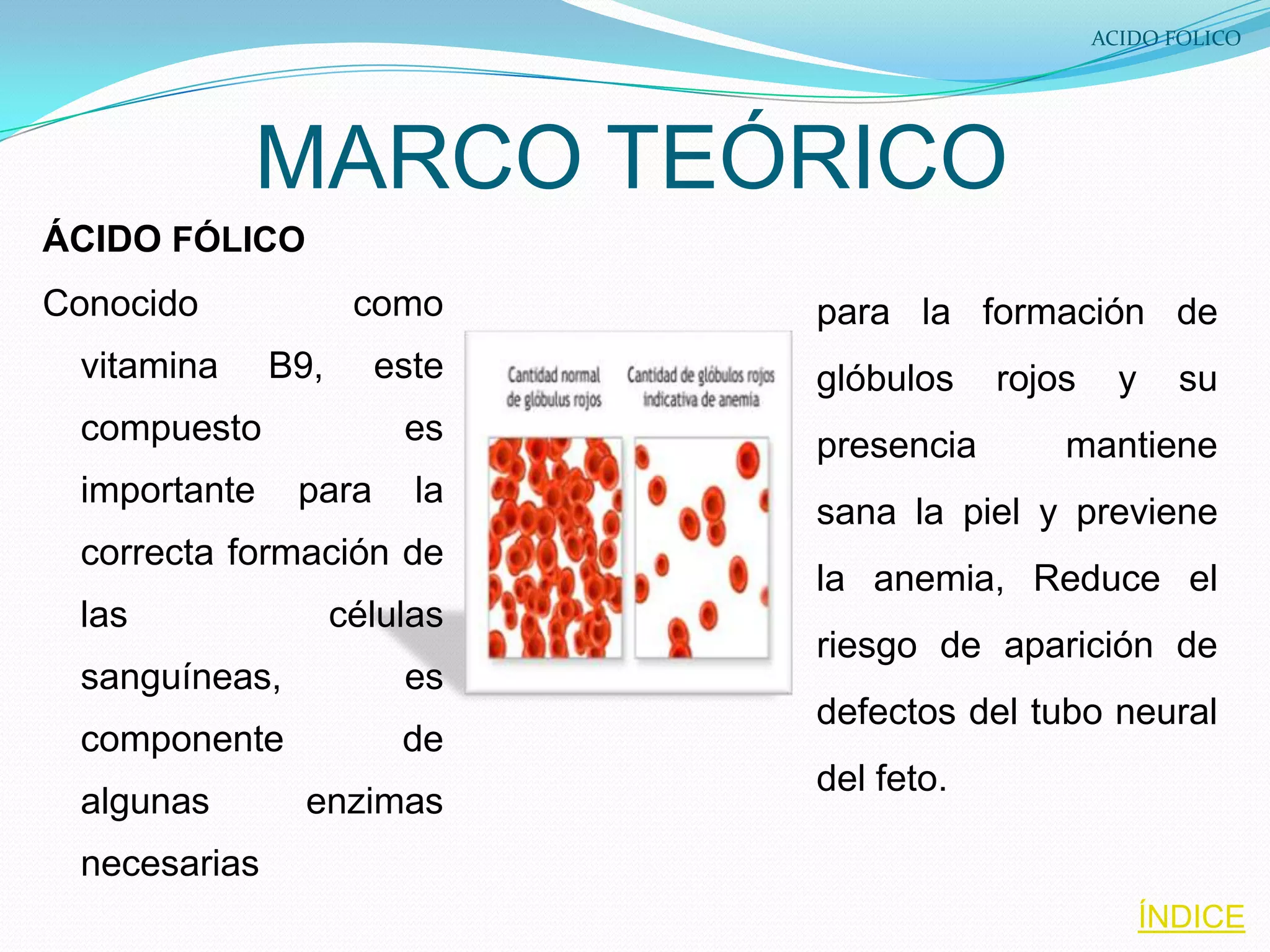 ACIDO FOLICO

MARCO TEÓRICO

ÁCIDO FÓLICO

Conocido como vitamina B9, este compuesto es importante para la correcta formación de las células sanguíneas, es componente de algunas enzimas necesarias

Cantidad normal de glóbulus rojos

Cantidad de glóbulos rojos indicativa de anemia

para la formación de glóbulos rojos y su presencia mantiene sana la piel y previene la anemia, Reduce el riesgo de aparición de defectos del tubo neural del feto.

ÍNDICE